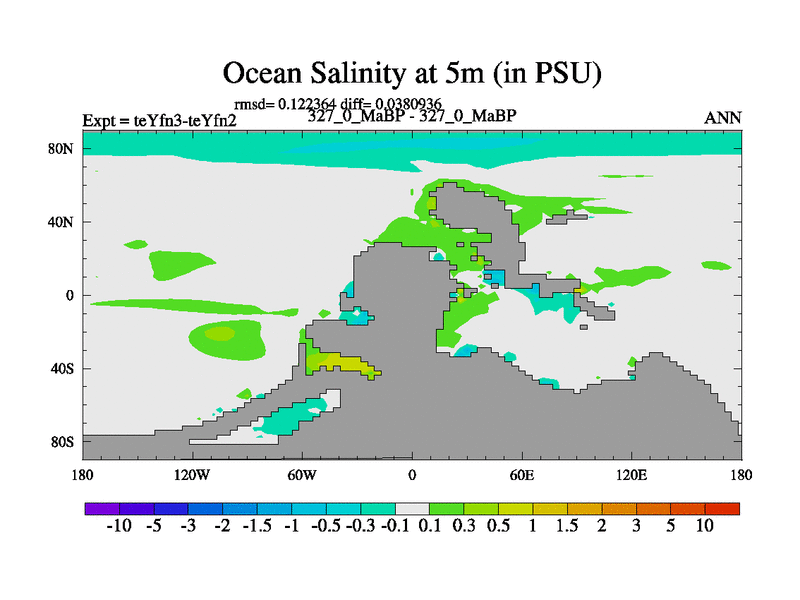 Ocean Salinity at 5m (in PSU)

rmsd= 0.122364 diff= 0.0380936

Expt = teYfn3-teYfn2

327_0_MaBP - 327_0_MaBP

ANN

80N

40N

0

40S

80S

180

120W

60W

0

60E

120E

180

-10 -5 -3 -2 -1.5 -1 -0.5 -0.3 -0.1 0.1 0.3 0.5 1 1.5 2 3 5 10